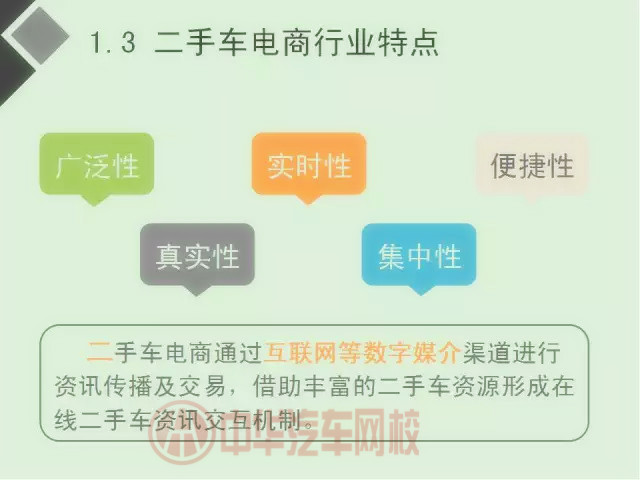 1.3 二手车电商行业特点

广泛性

实时性

便捷性

真实性

集中性

二手车电商通过互联网等数字媒介渠道进行资讯传播及交易，借助丰富的二手车资源形成在线二手车资讯交互机制。

中华汽车网校